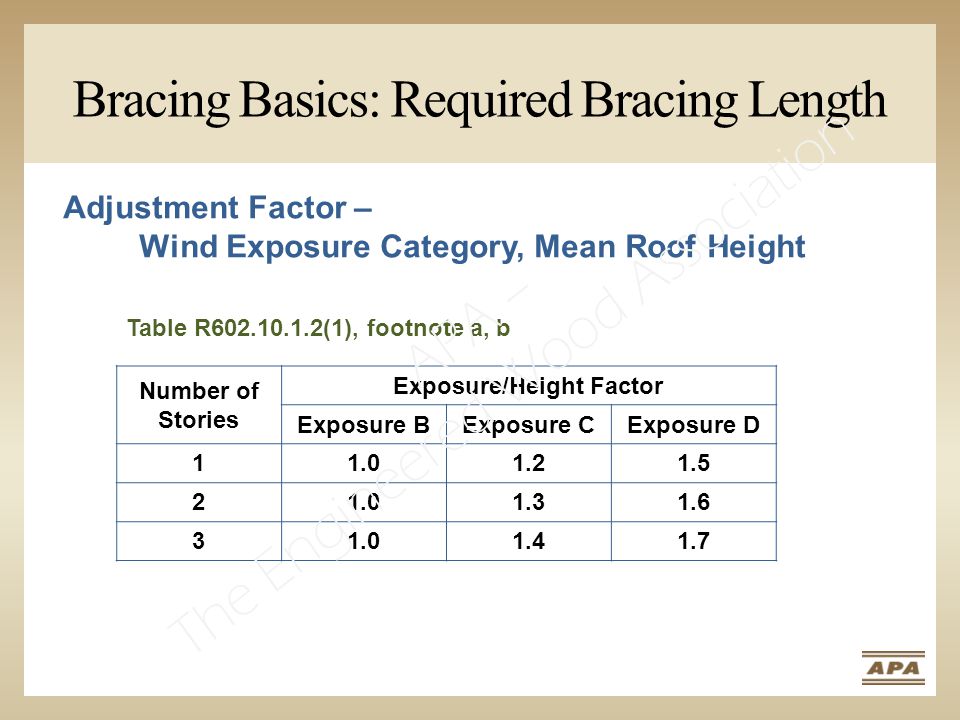 Bracing Basics: Required Bracing Length

Adjustment Factor –
Wind Exposure Category, Mean Roof Height

Table R602.10.1.2(1), footnote a, b

| Number of Stories | Exposure/Height Factor | | |
|---|---|---|---|
| | Exposure B | Exposure C | Exposure D |
| 1 | 1.0 | 1.2 | 1.5 |
| 2 | 1.0 | 1.3 | 1.6 |
| 3 | 1.0 | 1.4 | 1.7 |

APA – The Engineered Wood Association

APA